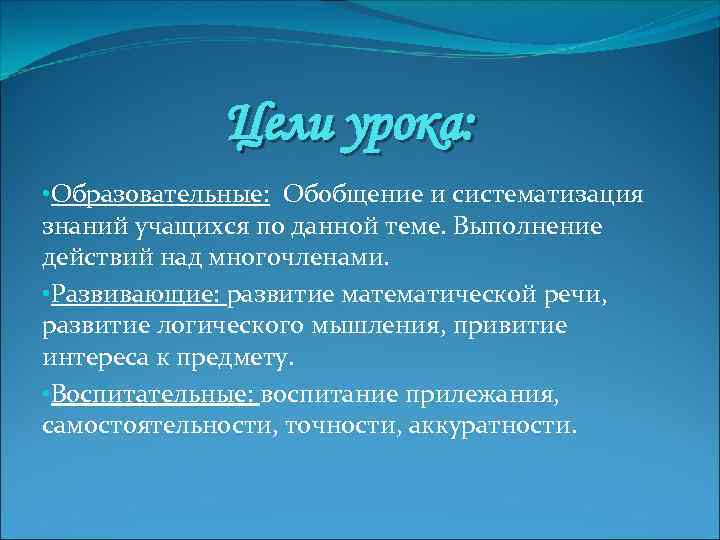 Цели урока:

•Образовательные: Обобщение и систематизация знаний учащихся по данной теме. Выполнение действий над многочленами.

•Развивающие: развитие математической речи, развитие логического мышления, привитие интереса к предмету.

•Воспитательные: воспитание прилежания, самостоятельности, точности, аккуратности.